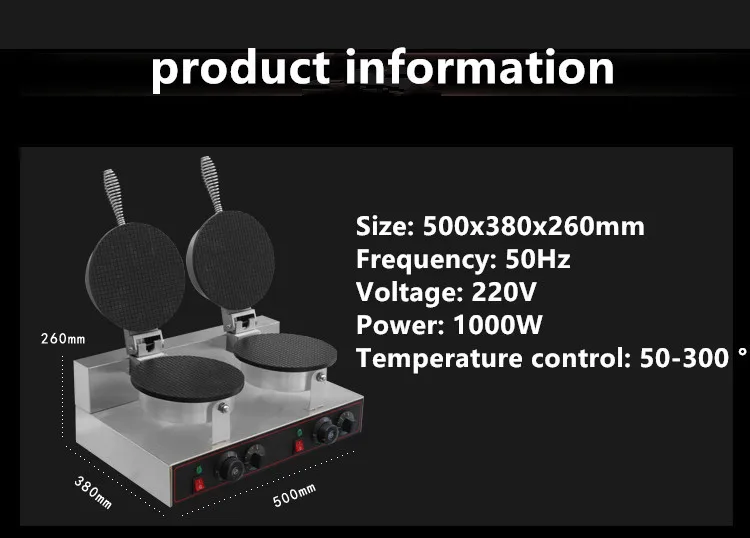 product information

Size: 500x380x260mm
Frequency: 50Hz
Voltage: 220V
Power: 1000W
Temperature control: 50-300 °

260mm

380mm

500mm